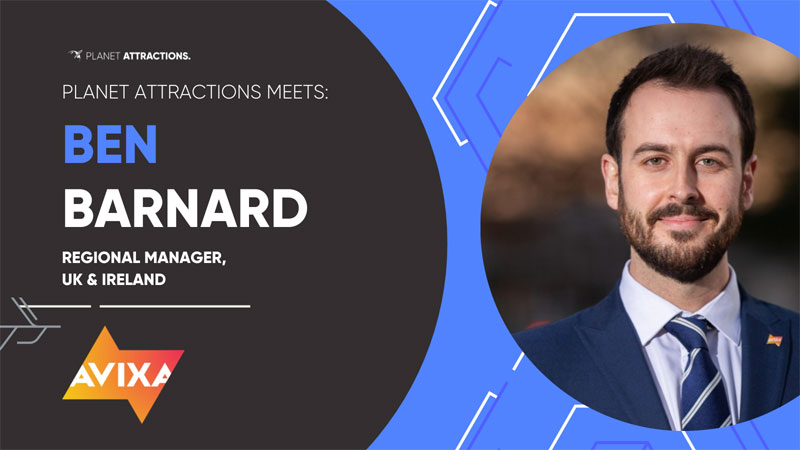 PLANET ATTRACTIONS.

PLANET ATTRACTIONS MEETS:

BEN BARNARD

REGIONAL MANAGER, UK & IRELAND

AVIXA